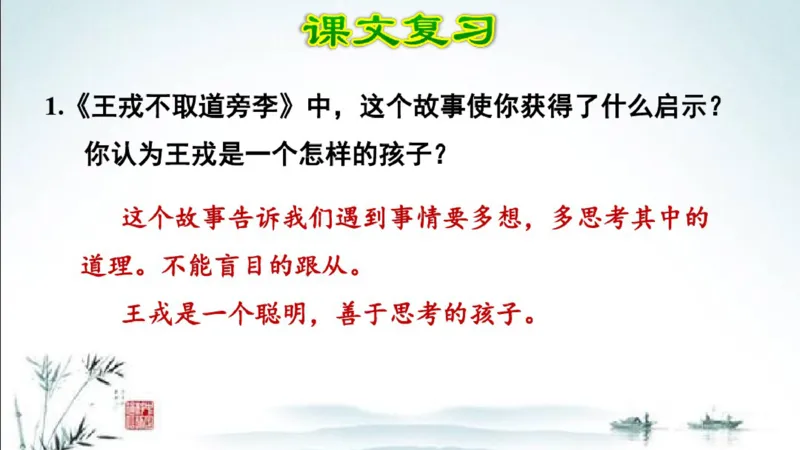 课文复习

1.《王戎不取道旁李》中，这个故事使你获得了什么启示？你认为王戎是一个怎样的孩子？

这个故事告诉我们遇到事情要多想，多思考其中的道理。不能盲目的跟从。

王戎是一个聪明，善于思考的孩子。